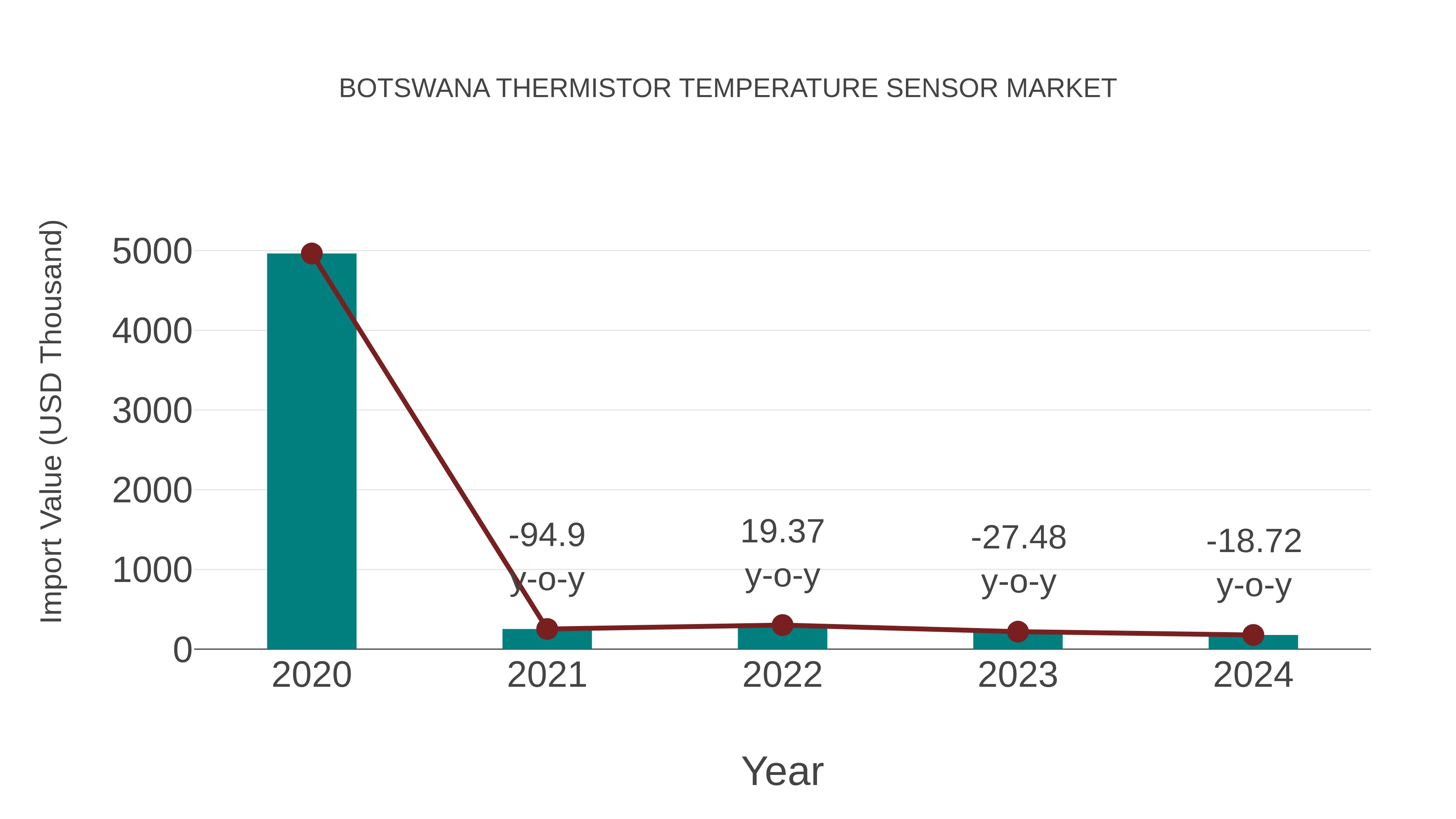 BOTSWANA THERMISTOR TEMPERATURE SENSOR MARKET

Import Value (USD Thousand)

5000
4000
3000
2000
1000
0

-94.9 y-o-y
19.37 y-o-y
-27.48 y-o-y
-18.72 y-o-y

2020
2021
2022
2023
2024

Year